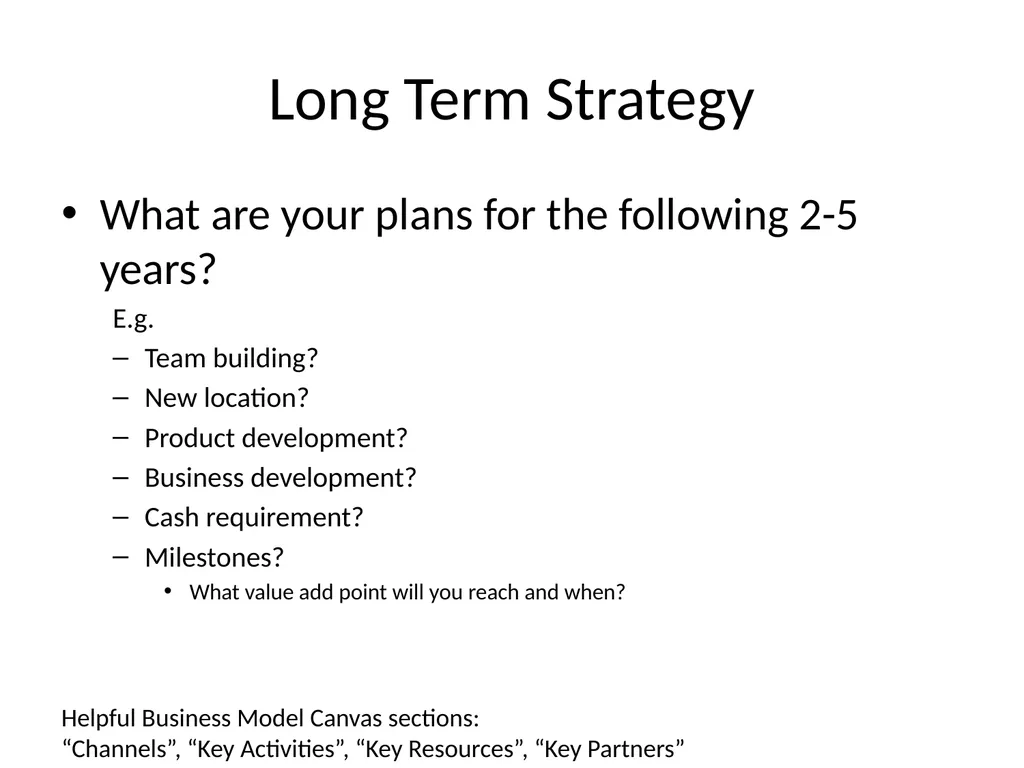 Long Term Strategy

• What are your plans for the following 2-5 years?

E.g.

– Team building?
– New location?
– Product development?
– Business development?
– Cash requirement?
– Milestones?
  • What value add point will you reach and when?

Helpful Business Model Canvas sections:
“Channels”, “Key Activities”, “Key Resources”, “Key Partners”